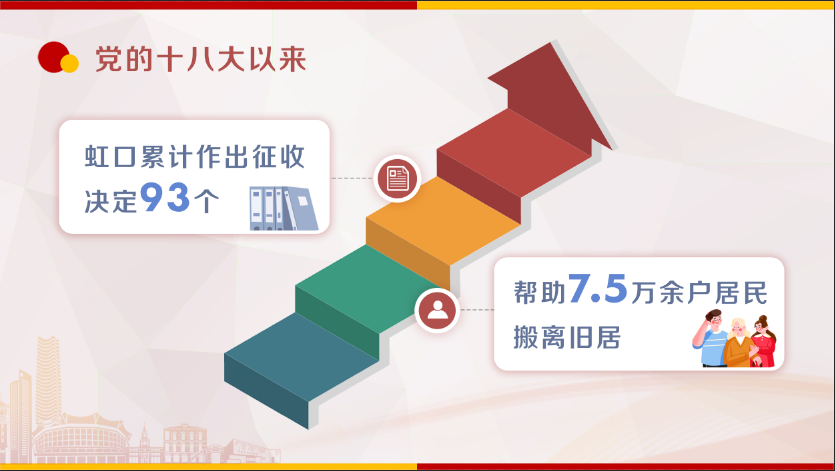 党的十八大以来

虹口累计作出征收决定93个

帮助7.5万余户居民搬离旧居